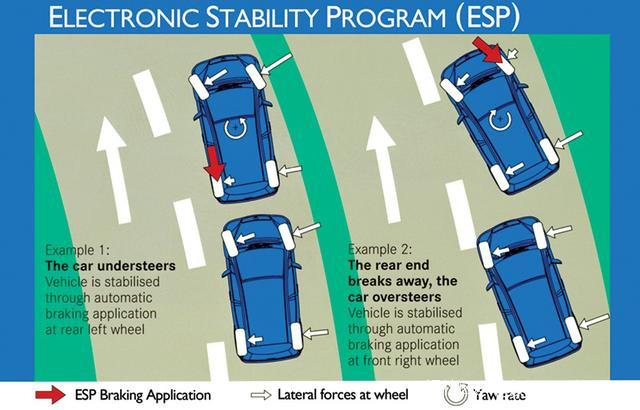 ELECTRONIC STABILITY PROGRAM (ESP)

Example 1:
The car understeers
Vehicle is stabilised through automatic braking application at rear left wheel

Example 2:
The rear end breaks away, the car oversteers
Vehicle is stabilised through automatic braking application at front right wheel

ESP Braking Application
Lateral forces at wheel
Yaw rate